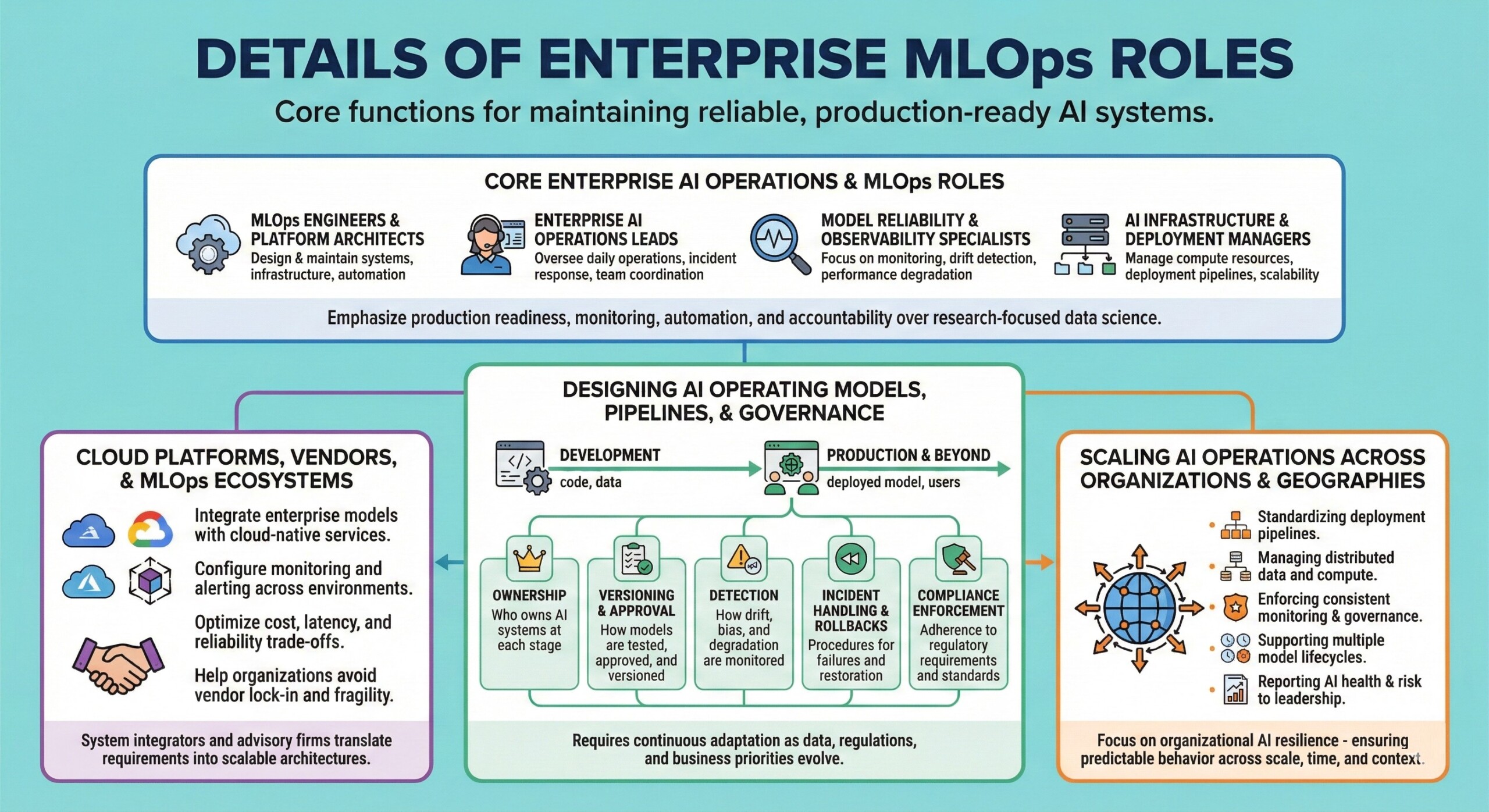 DETAILS OF ENTERPRISE MLOps ROLES

Core functions for maintaining reliable, production-ready AI systems.

CORE ENTERPRISE AI OPERATIONS & MLOps ROLES

MLOps ENGINEERS & PLATFORM ARCHITECTS
Design & maintain systems, infrastructure, automation

ENTERPRISE AI OPERATIONS LEADS
Oversee daily operations, incident response, team coordination

MODEL RELIABILITY & OBSERVABILITY SPECIALISTS
Focus on monitoring, drift detection, performance degradation

AI INFRASTRUCTURE & DEPLOYMENT MANAGERS
Manage compute resources, deployment pipelines, scalability

Emphasize production readiness, monitoring, automation, and accountability over research-focused data science.

CLOUD PLATFORMS, VENDORS, & MLOps ECOSYSTEMS

Integrate enterprise models with cloud-native services.

Configure monitoring and alerting across environments.

Optimize cost, latency, and reliability trade-offs.

Help organizations avoid vendor lock-in and fragility.

System integrators and advisory firms translate requirements into scalable architectures.

DESIGNING AI OPERATING MODELS, PIPELINES, & GOVERNANCE

DEVELOPMENT
code, data

PRODUCTION & BEYOND
deployed model, users

OWNERSHIP
Who owns AI systems at each stage

VERSIONING & APPROVAL
How models are tested, approved, and versioned

DETECTION
How drift, bias, and degradation are monitored

INCIDENT HANDLING & ROLLBACKS
Procedures for failures and restoration

COMPLIANCE ENFORCEMENT
Adherence to regulatory requirements and standards

Requires continuous adaptation as data, regulations, and business priorities evolve.

SCALING AI OPERATIONS ACROSS ORGANIZATIONS & GEOGRAPHIES

Standardizing deployment pipelines.

Managing distributed data and compute.

Enforcing consistent monitoring & governance.

Supporting multiple model lifecycles.

Reporting AI health & risk to leadership.

Focus on organizational AI resilience - ensuring predictable behavior across scale, time, and context.